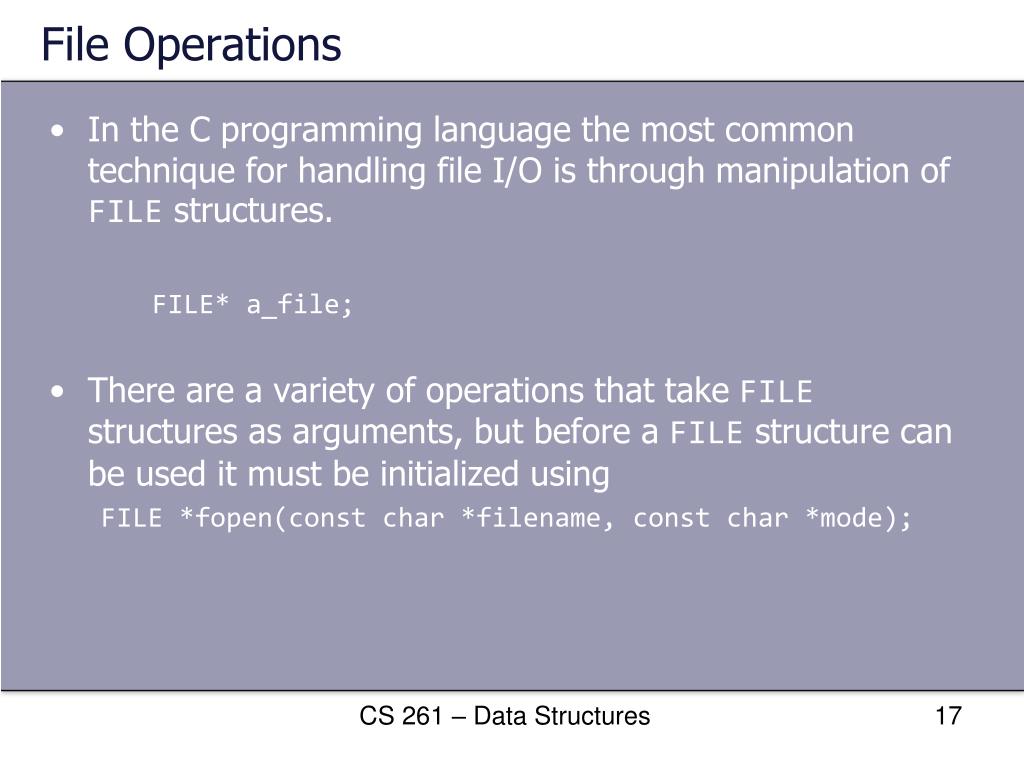 File Operations

• In the C programming language the most common technique for handling file I/O is through manipulation of FILE structures.

FILE* a_file;

• There are a variety of operations that take FILE structures as arguments, but before a FILE structure can be used it must be initialized using
FILE *fopen(const char *filename, const char *mode);

CS 261 – Data Structures

17